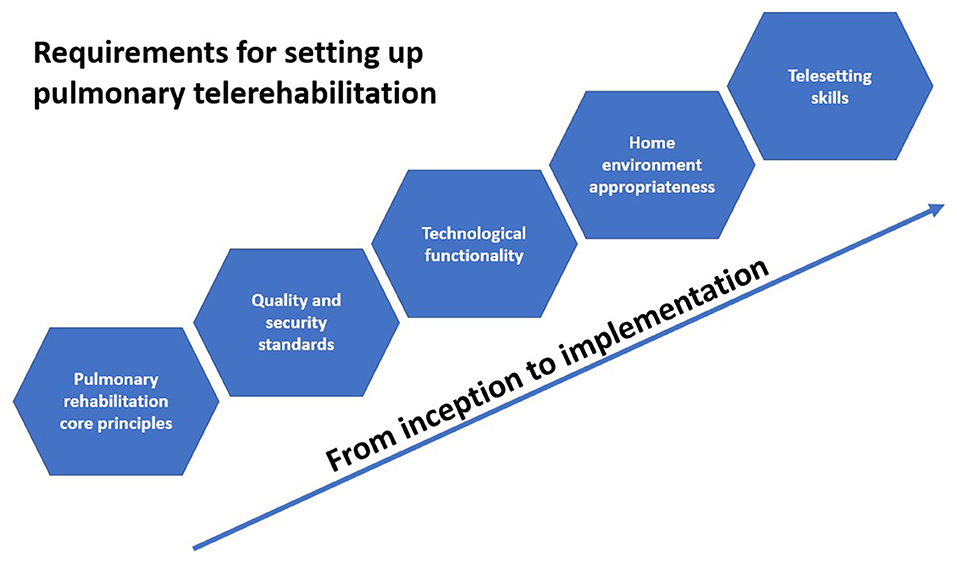 Requirements for setting up pulmonary telerehabilitation

Pulmonary rehabilitation core principles

Quality and security standards

Technological functionality

Home environment appropriateness

Telesetting skills

From inception to implementation